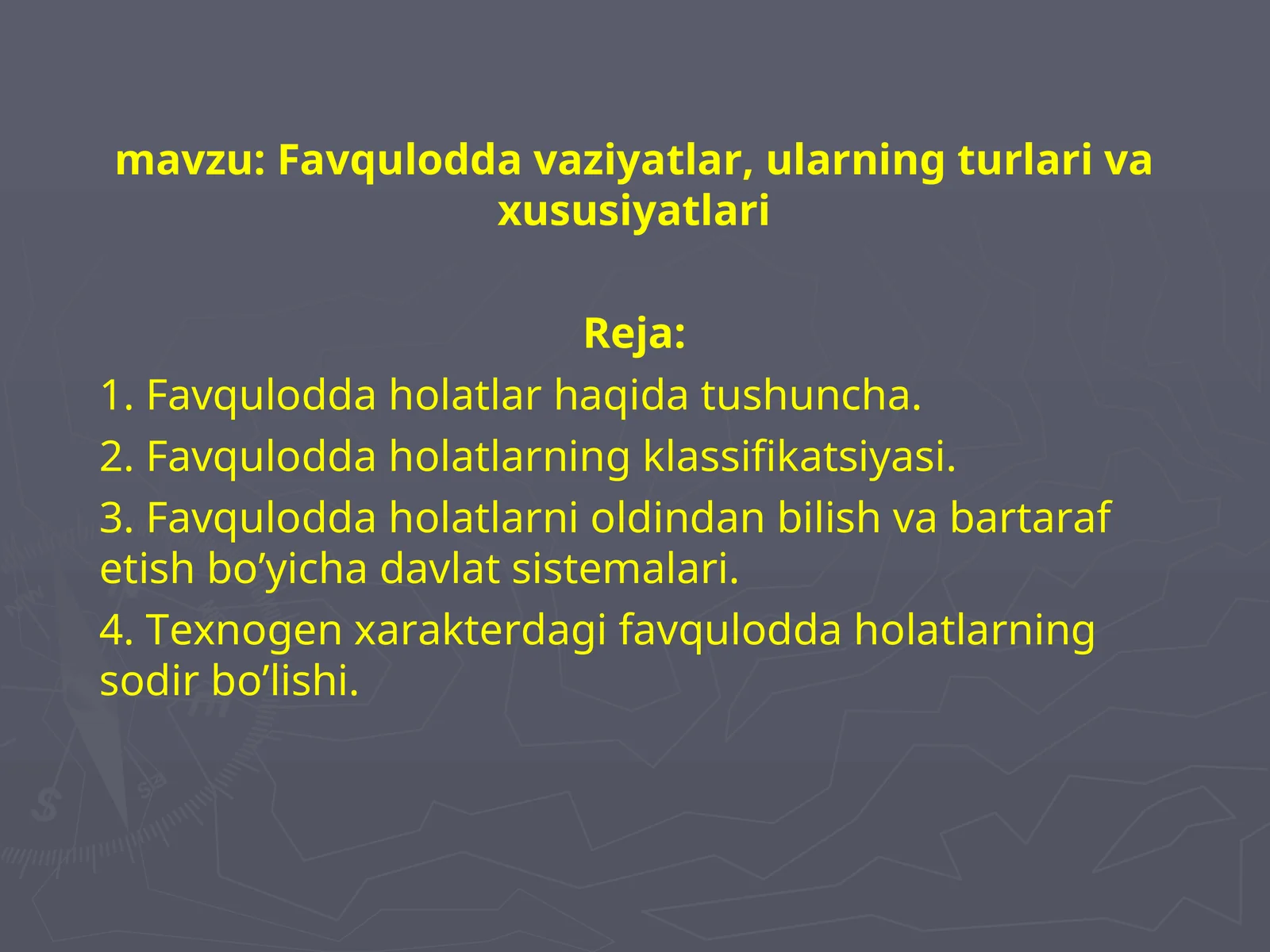 mavzu: Favqulodda vaziyatlar, ularning turlari va xususiyatlari

Reja:

1. Favqulodda holatlar haqida tushuncha.

2. Favqulodda holatlarning klassifikatsiyasi.

3. Favqulodda holatlarni oldindan bilish va bartaraf etish bo’yicha davlat sistemalari.

4. Texnogen xarakterdagi favqulodda holatlarning sodir bo’lishi.